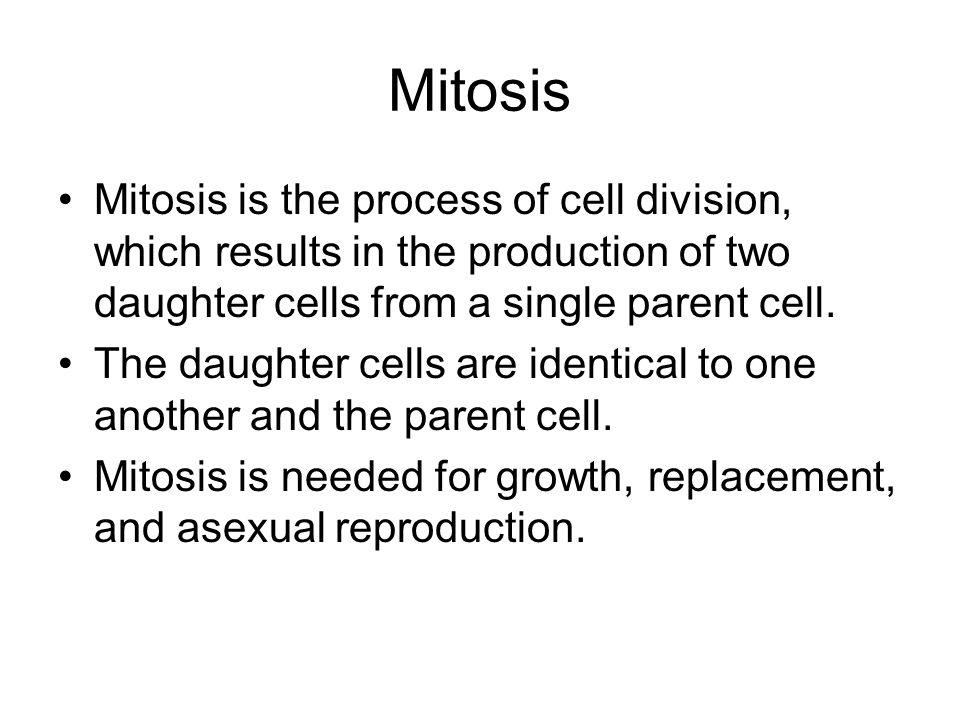 Mitosis

• Mitosis is the process of cell division, which results in the production of two daughter cells from a single parent cell.

• The daughter cells are identical to one another and the parent cell.

• Mitosis is needed for growth, replacement, and asexual reproduction.